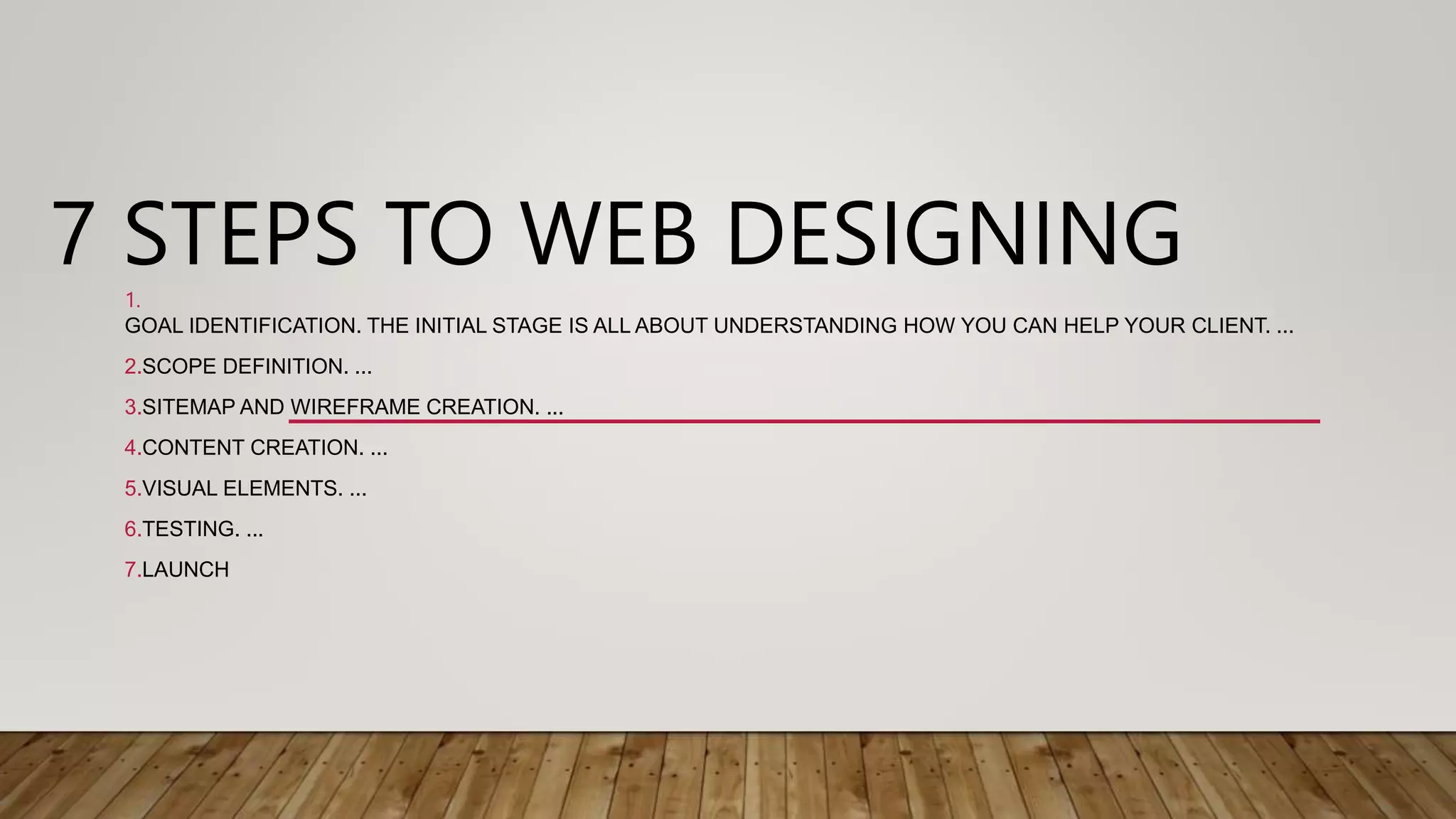 7 STEPS TO WEB DESIGNING

1.
GOAL IDENTIFICATION. THE INITIAL STAGE IS ALL ABOUT UNDERSTANDING HOW YOU CAN HELP YOUR CLIENT. ...

2.SCOPE DEFINITION. ...

3.SITEMAP AND WIREFRAME CREATION. ...

4.CONTENT CREATION. ...

5.VISUAL ELEMENTS. ...

6.TESTING. ...

7.LAUNCH